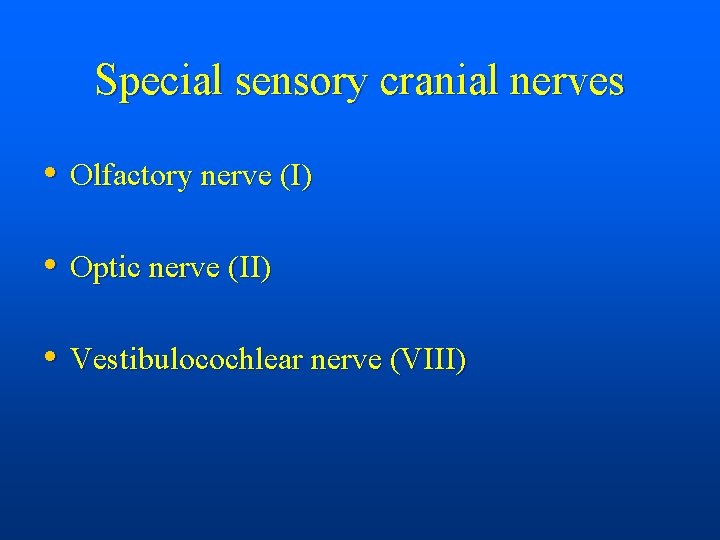 Special sensory cranial nerves

• Olfactory nerve (I)

• Optic nerve (II)

• Vestibulocochlear nerve (VIII)